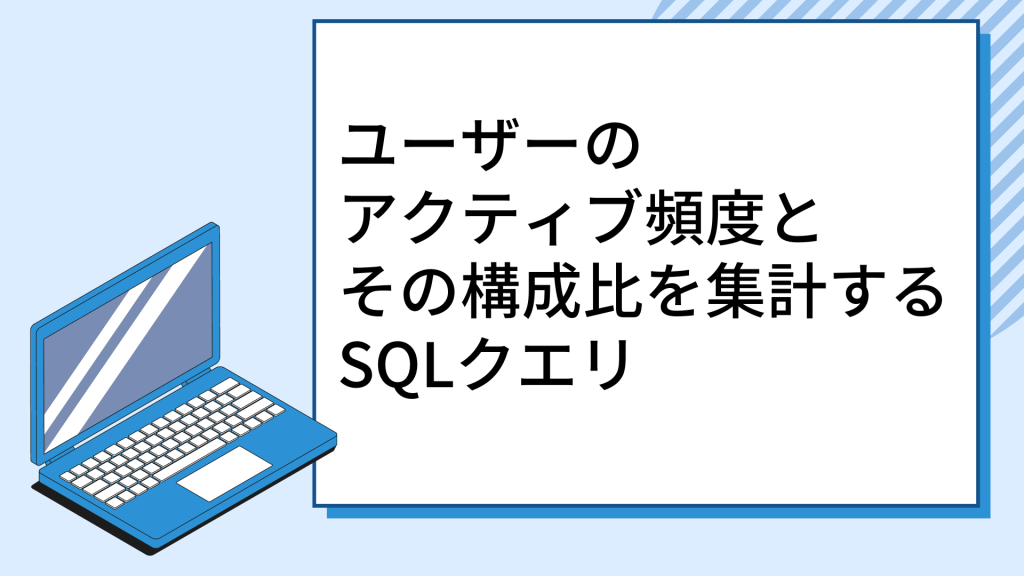 ユーザーの
アクティブ頻度と
その構成比を集計する
SQLクエリ